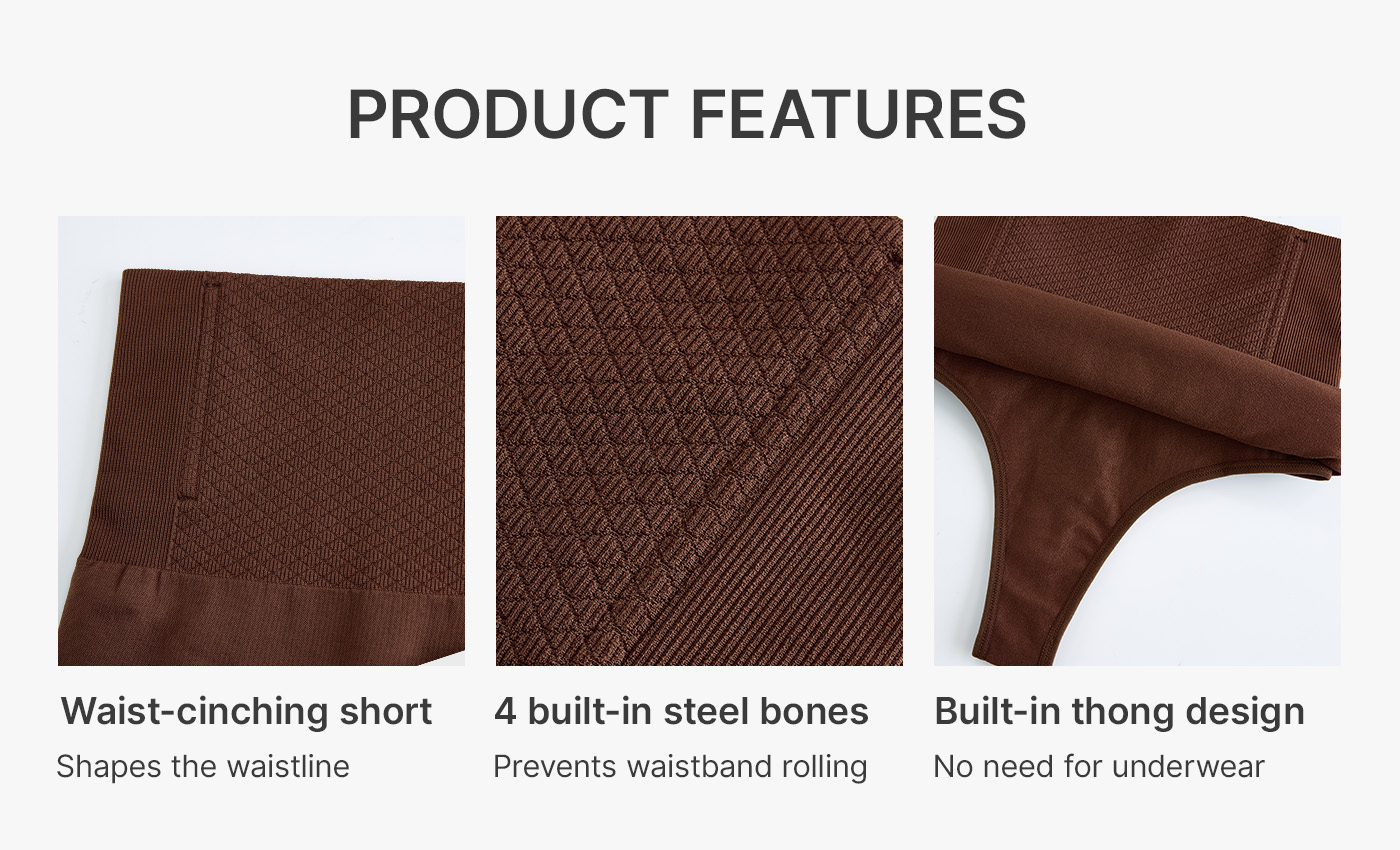 PRODUCT FEATURES

Waist-cinching short
Shapes the waistline

4 built-in steel bones
Prevents waistband rolling

Built-in thong design
No need for underwear